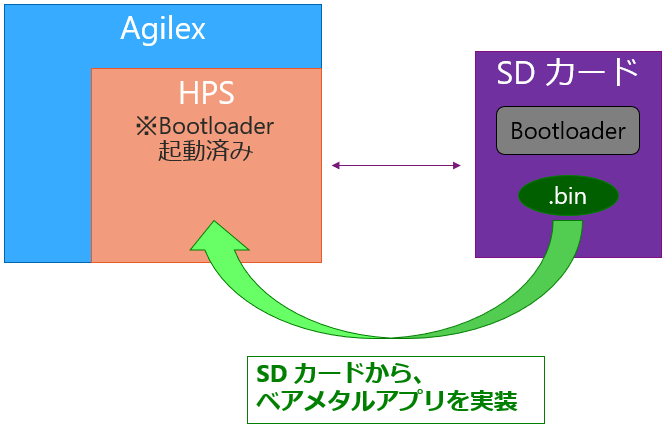 Agilex

HPS
※Bootloader
起動済み

SD カード

Bootloader

.bin

SD カードから、
ベアメタルアプリを実装